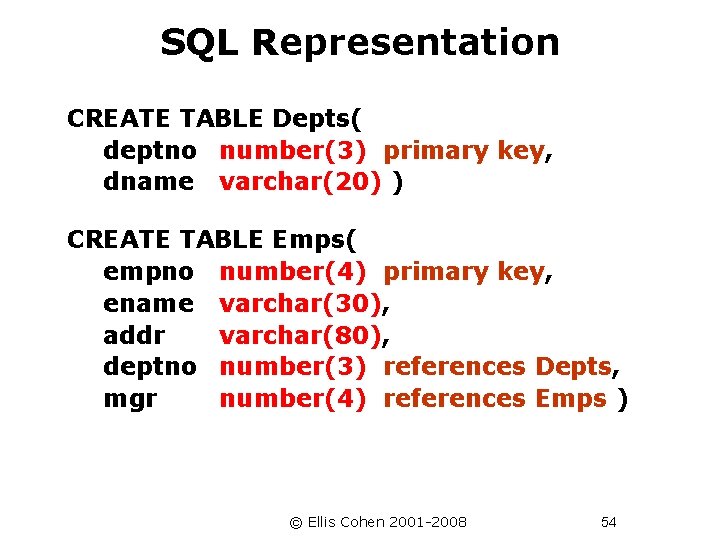 SQL Representation

CREATE TABLE Depts(
deptno number(3) primary key,
dname varchar(20) )

CREATE TABLE Emps(
empno number(4) primary key,
ename varchar(30),
addr varchar(80),
deptno number(3) references Depts,
mgr number(4) references Emps )

© Ellis Cohen 2001-2008

54